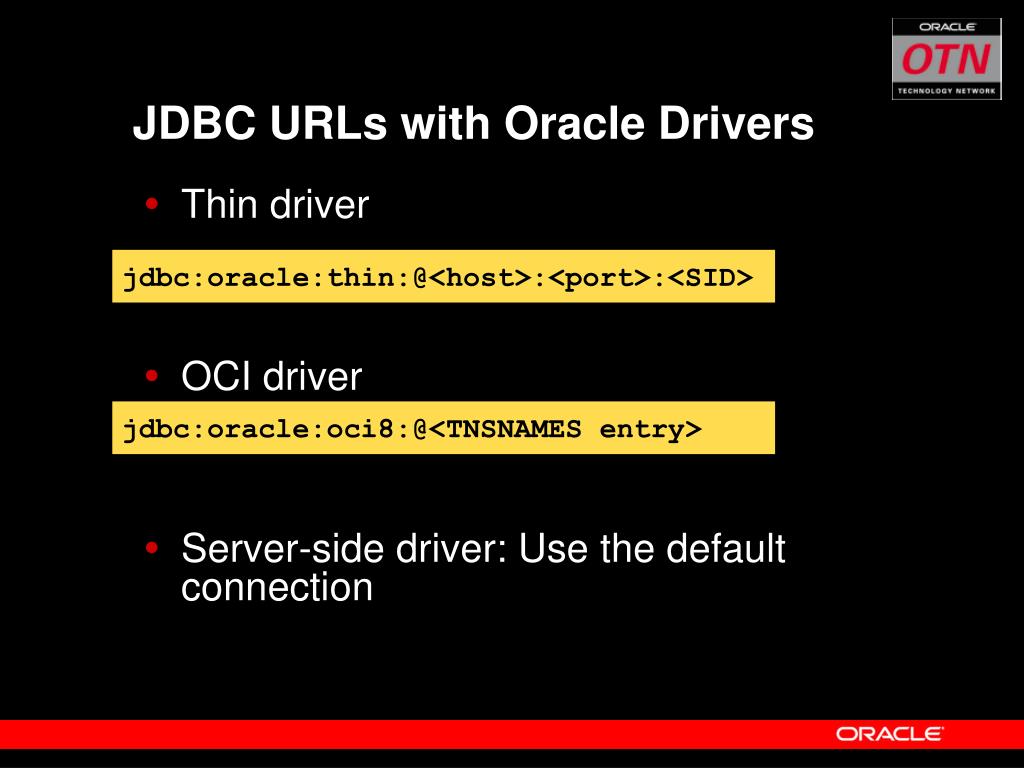 ORACLE
OTN
TECHNOLOGY NETWORK

JDBC URLs with Oracle Drivers

• Thin driver

jdbc:oracle:thin:@<host>:<port>:<SID>

• OCI driver

jdbc:oracle:oci8:@<TNSNAMES entry>

• Server-side driver: Use the default connection

ORACLE